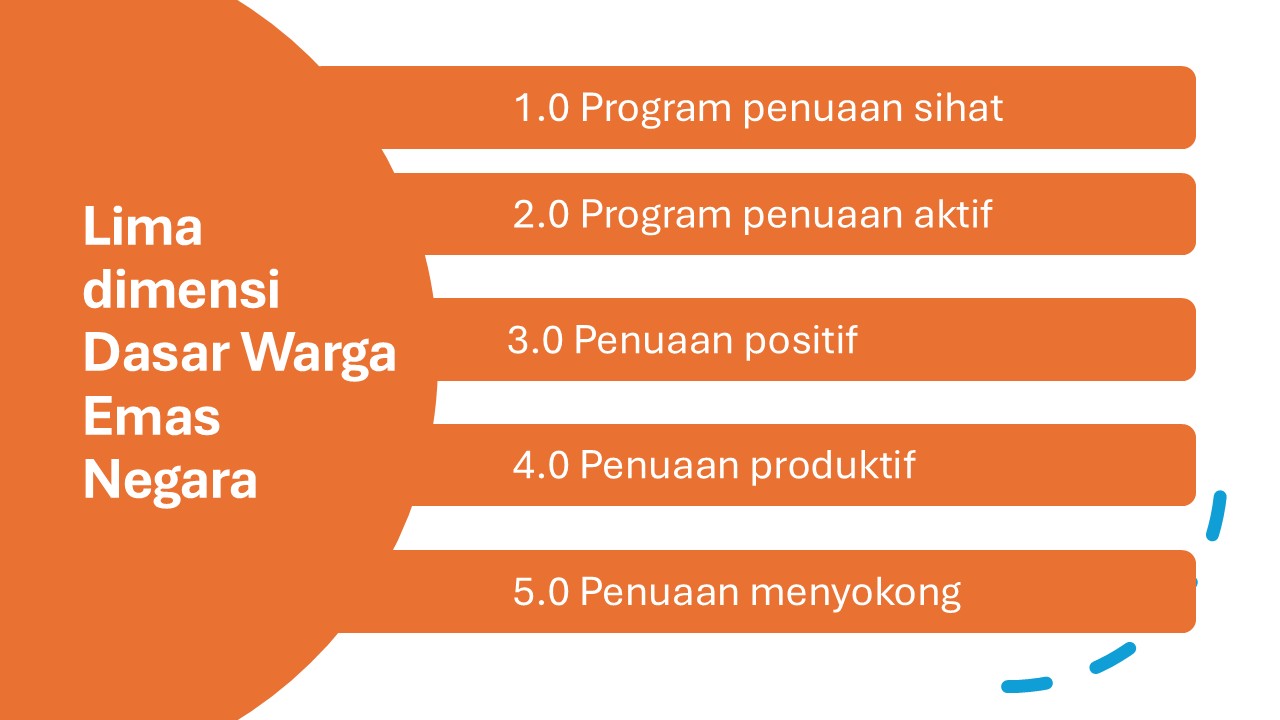 Lima dimensi Dasar Warga Emas Negara

1.0 Program penuaan sihat

2.0 Program penuaan aktif

3.0 Penuaan positif

4.0 Penuaan produktif

5.0 Penuaan menyokong